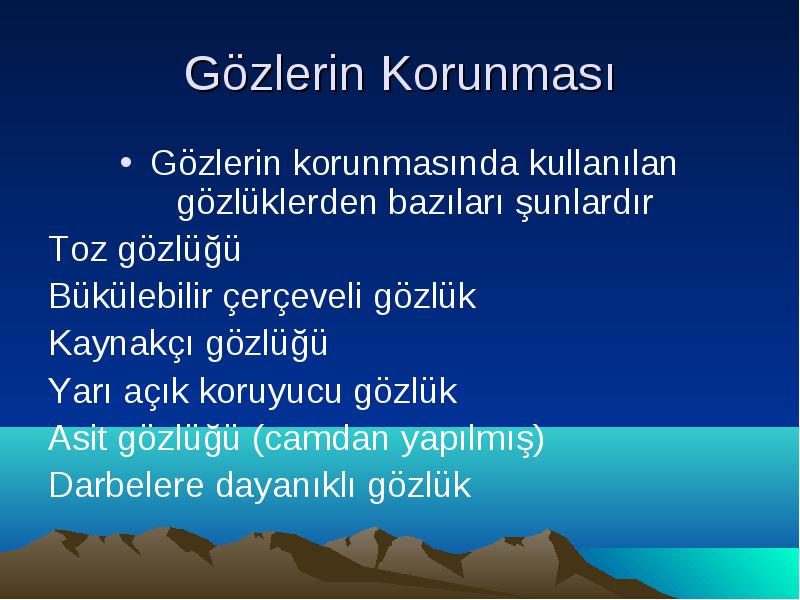 Gözlerin Korunması

• Gözlerin korunmasında kullanılan gözlüklerden bazıları şunlardır

Toz gözlüğü

Bükülebilir çerçeveli gözlük

Kaynakçı gözlüğü

Yarı açık koruyucu gözlük

Asit gözlüğü (camdan yapılmış)

Darbelere dayanıklı gözlük